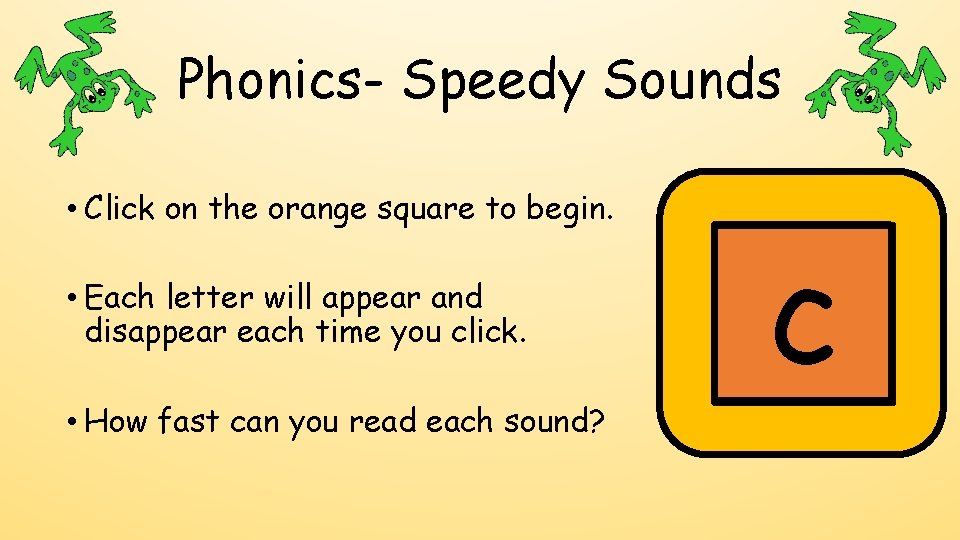 Phonics- Speedy Sounds

• Click on the orange square to begin.

• Each letter will appear and disappear each time you click.

• How fast can you read each sound?

c